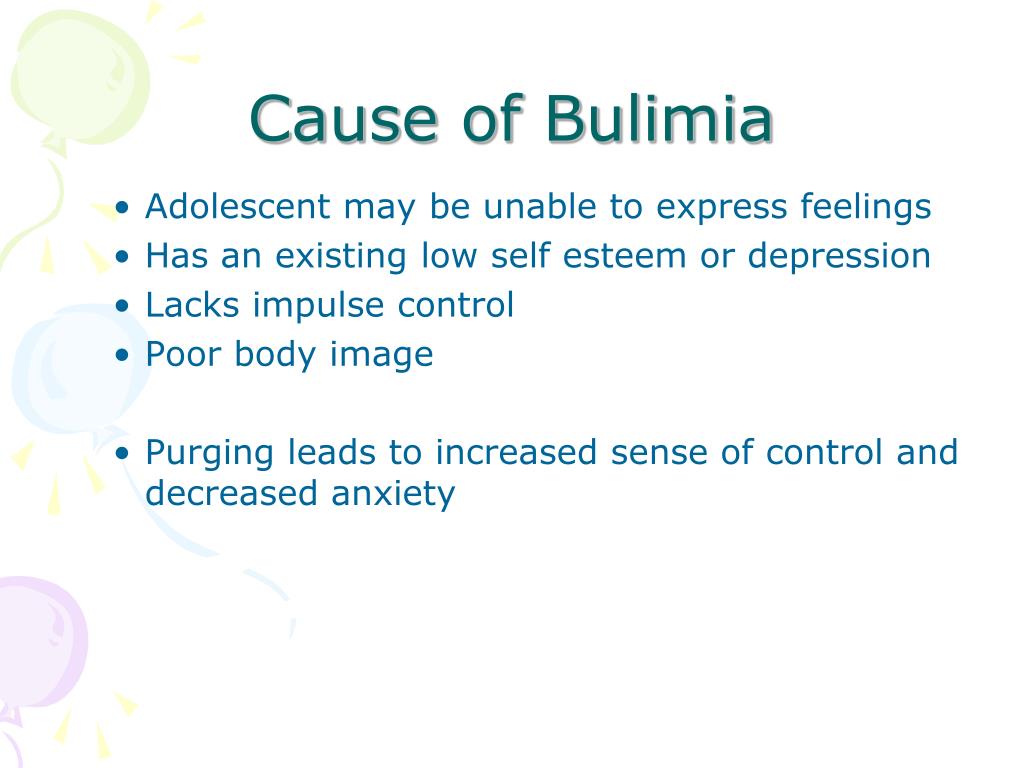 Cause of Bulimia

• Adolescent may be unable to express feelings
• Has an existing low self esteem or depression
• Lacks impulse control
• Poor body image

• Purging leads to increased sense of control and decreased anxiety